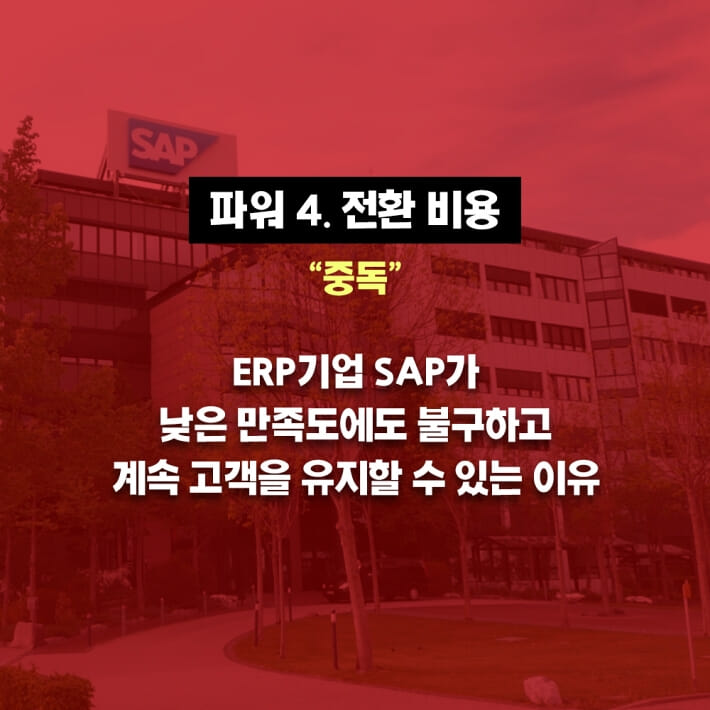 SAP

파워 4. 전환 비용

“중독”

ERP기업 SAP가 낮은 만족도에도 불구하고 계속 고객을 유지할 수 있는 이유